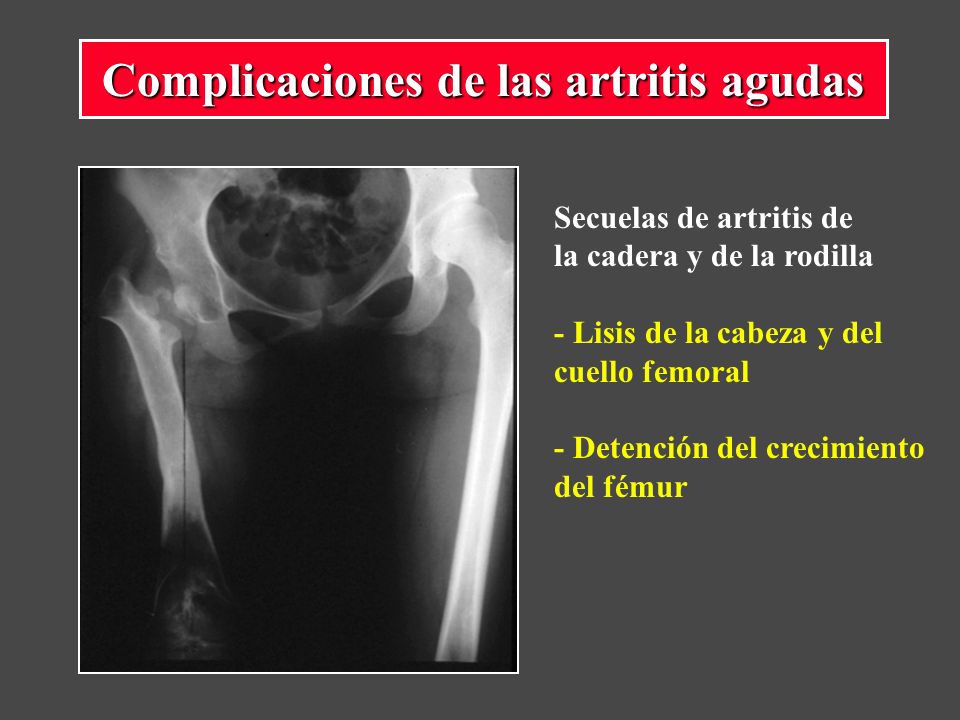 Complicaciones de las artritis agudas

Secuelas de artritis de la cadera y de la rodilla

- Lisis de la cabeza y del cuello femoral

- Detención del crecimiento del fémur